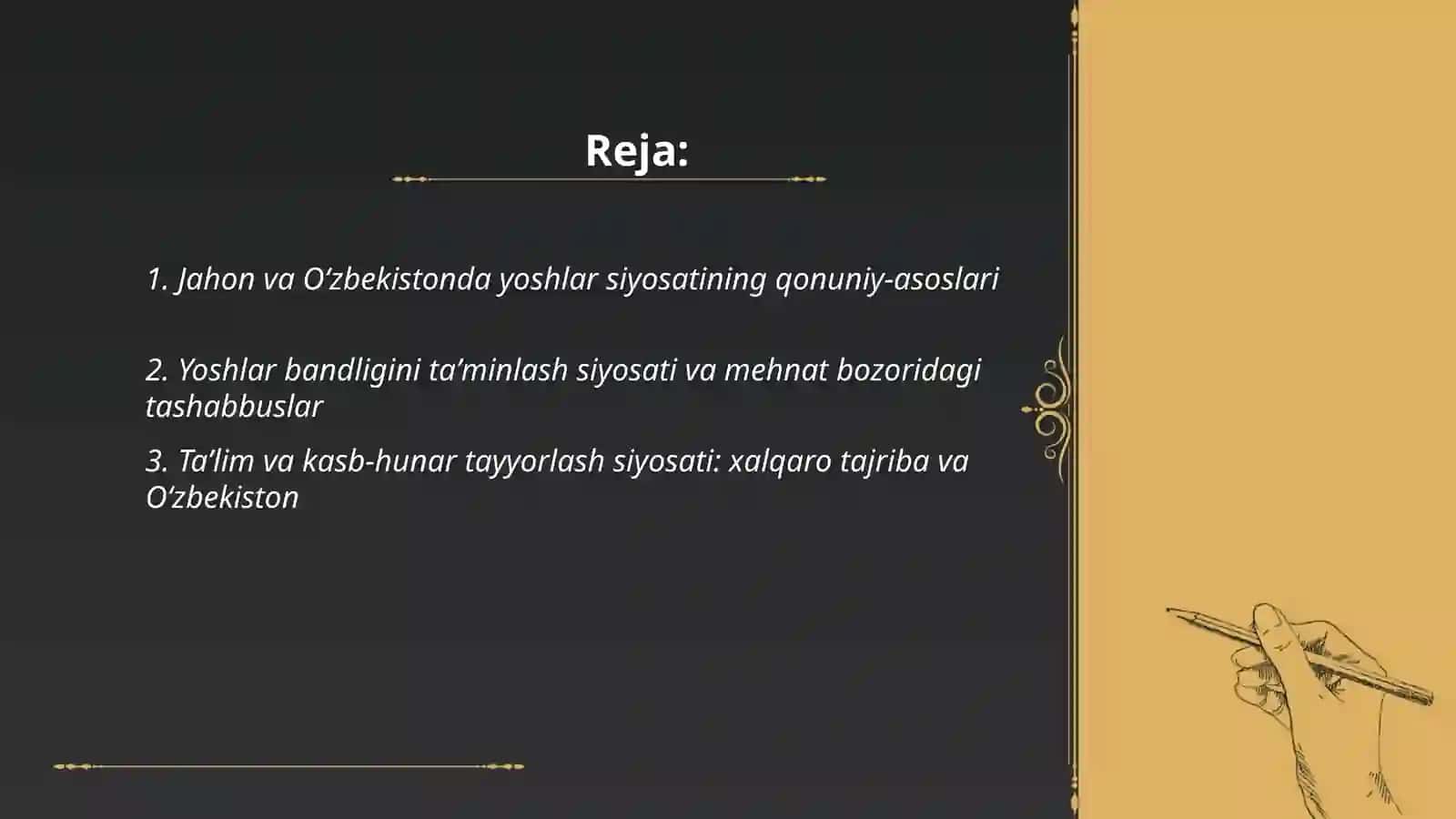 Reja:

1. Jahon va O‘zbekistonda yoshlar siyosatining qonuniy-asoslari

2. Yoshlar bandligini ta’minlash siyosati va mehnat bozoridagi tashabbuslar

3. Ta’lim va kasb-hunar tayyorlash siyosati: xalqaro tajriba va O‘zbekiston